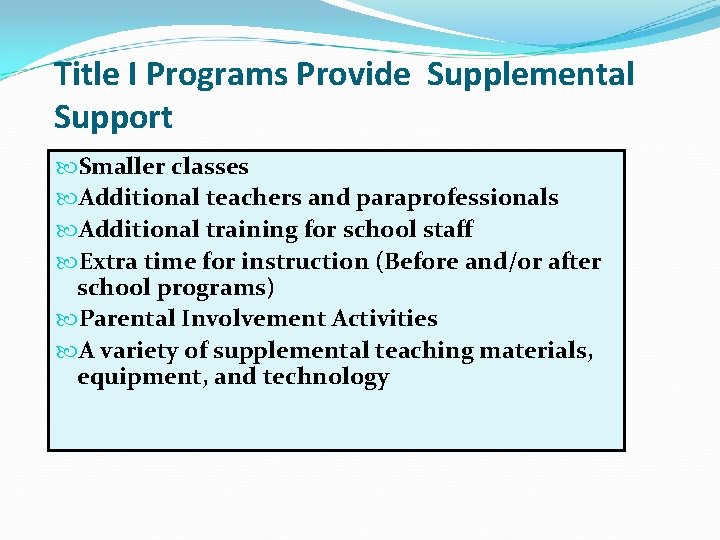 Title I Programs Provide Supplemental Support

Smaller classes
Additional teachers and paraprofessionals
Additional training for school staff
Extra time for instruction (Before and/or after school programs)
Parental Involvement Activities
A variety of supplemental teaching materials, equipment, and technology